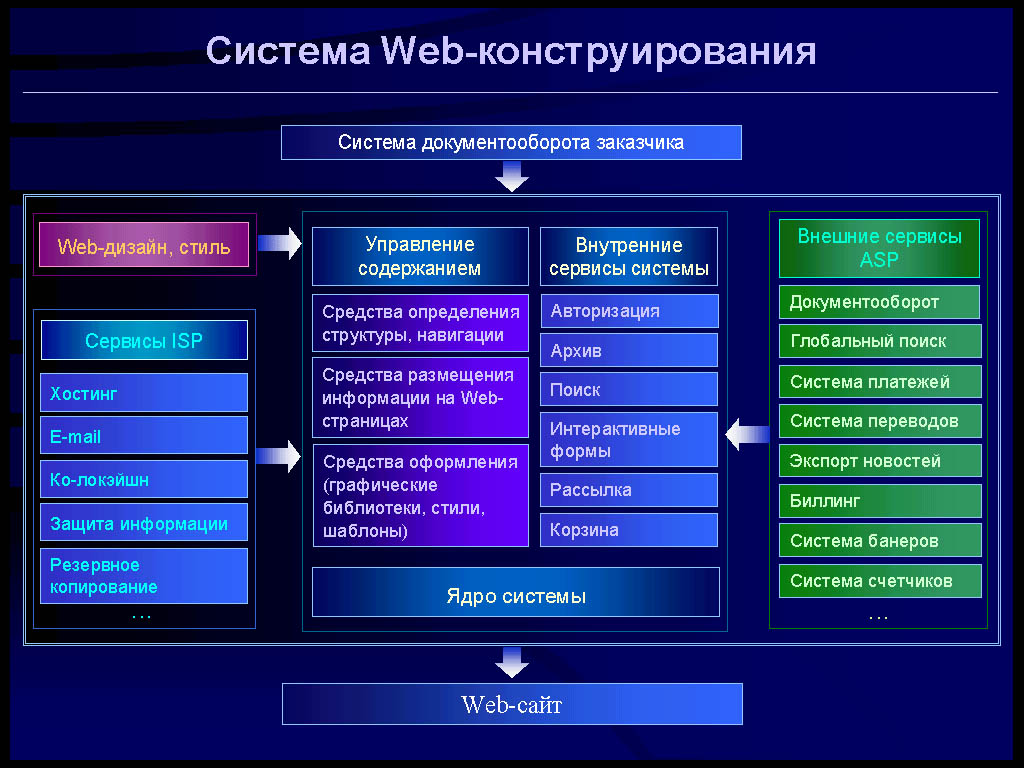 Система Web-конструирования

Система документооборота заказчика

Web-дизайн, стиль

Сервисы ISP

Хостинг

E-mail

Ко-локэйшн

Защита информации

Резервное копирование

…

Управление содержанием

Средства определения структуры, навигации

Средства размещения информации на Web-страницах

Средства оформления (графические библиотеки, стили, шаблоны)

Внутренние сервисы системы

Авторизация

Архив

Поиск

Интерактивные формы

Рассылка

Корзина

Ядро системы

Внешние сервисы ASP

Документооборот

Глобальный поиск

Система платежей

Система переводов

Экспорт новостей

Биллинг

Система банеров

Система счетчиков

…

Web-сайт